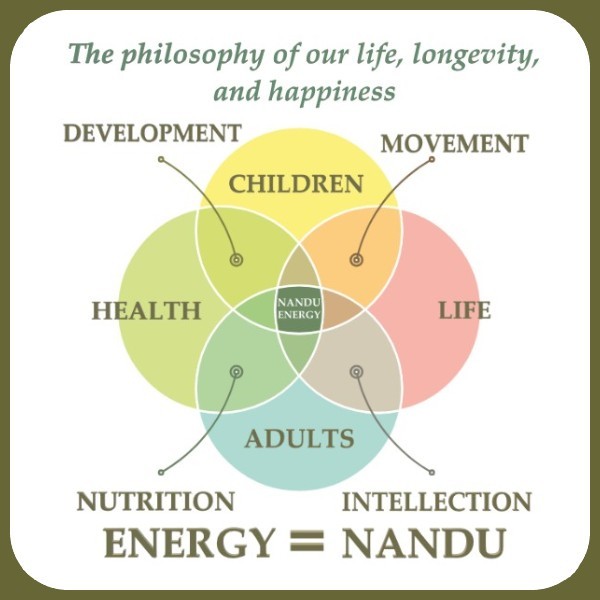 The philosophy of our life, longevity, and happiness

DEVELOPMENT

MOVEMENT

CHILDREN

HEALTH

NANDU ENERGY

LIFE

ADULTS

NUTRITION

INTELLECTION

ENERGY = NANDU